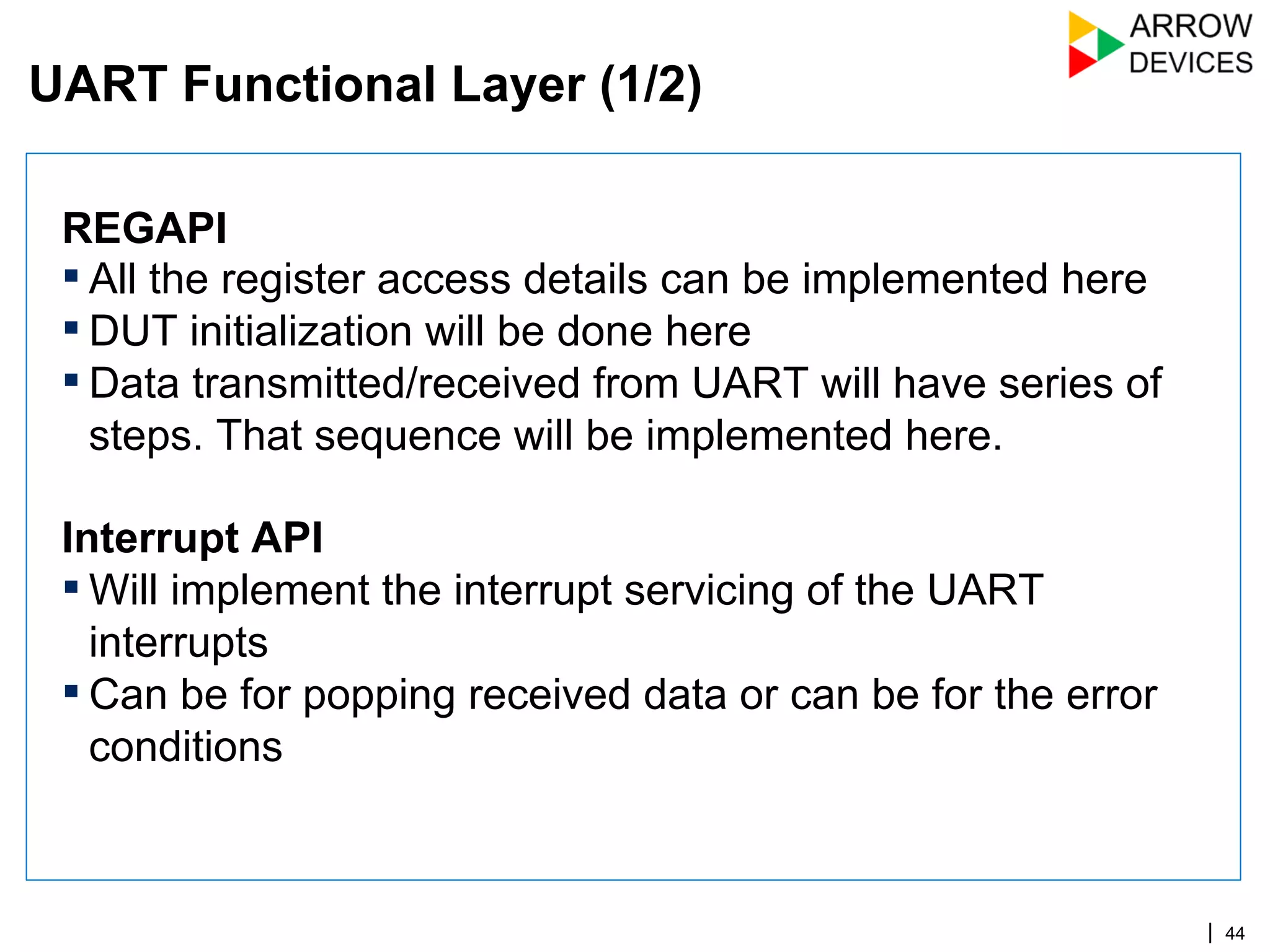 ARROW
DEVICES

UART Functional Layer (1/2)

REGAPI
▪ All the register access details can be implemented here
▪ DUT initialization will be done here
▪ Data transmitted/received from UART will have series of steps. That sequence will be implemented here.

Interrupt API
▪ Will implement the interrupt servicing of the UART interrupts
▪ Can be for popping received data or can be for the error conditions

| 44